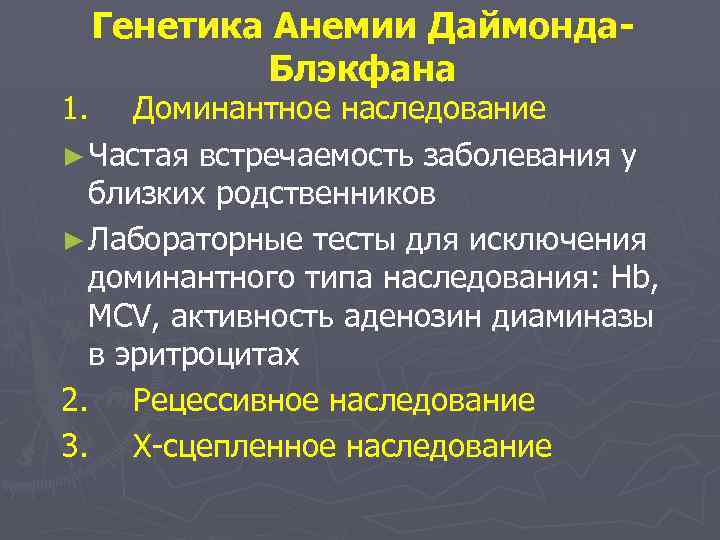 Генетика Анемии Даймонда-Блэкфана

1. Доминантное наследование

► Частая встречаемость заболевания у близких родственников

► Лабораторные тесты для исключения доминантного типа наследования: Hb, MCV, активность аденозин диаминазы в эритроцитах

2. Рецессивное наследование

3. Х-сцепленное наследование